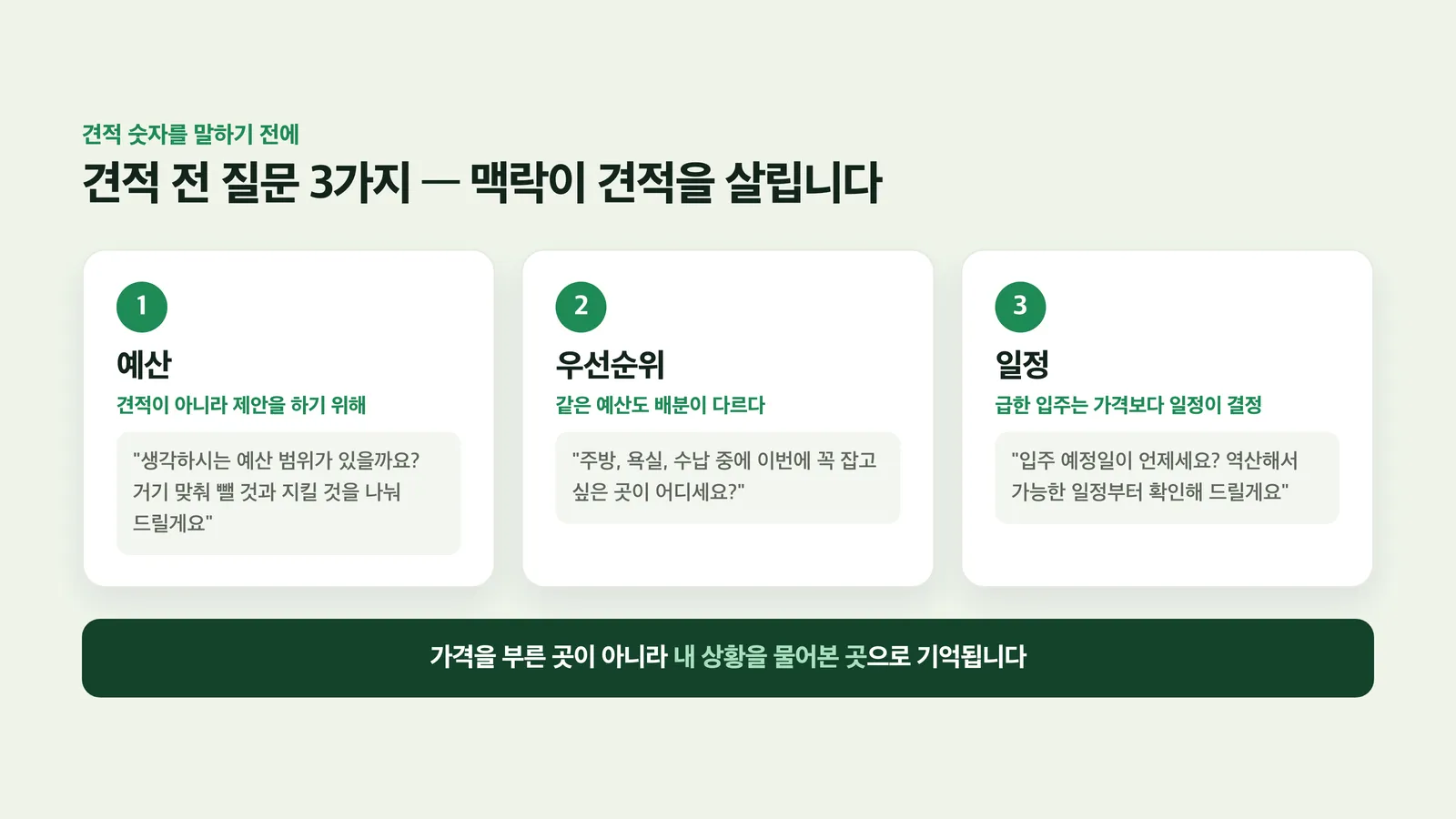 견적 숫자를 말하기 전에

견적 전 질문 3가지 — 맥락이 견적을 살립니다

1

예산

견적이 아니라 제안을 하기 위해

"생각하시는 예산 범위가 있을까요? 거기 맞춰 뺄 것과 지킬 것을 나눠 드릴게요"

2

우선순위

같은 예산도 배분이 다르다

"주방, 욕실, 수납 중에 이번에 꼭 잡고 싶은 곳이 어디세요?"

3

일정

급한 입주는 가격보다 일정이 결정

"입주 예정일이 언제세요? 역산해서 가능한 일정부터 확인해 드릴게요"

가격을 부른 곳이 아니라 내 상황을 물어본 곳으로 기억됩니다